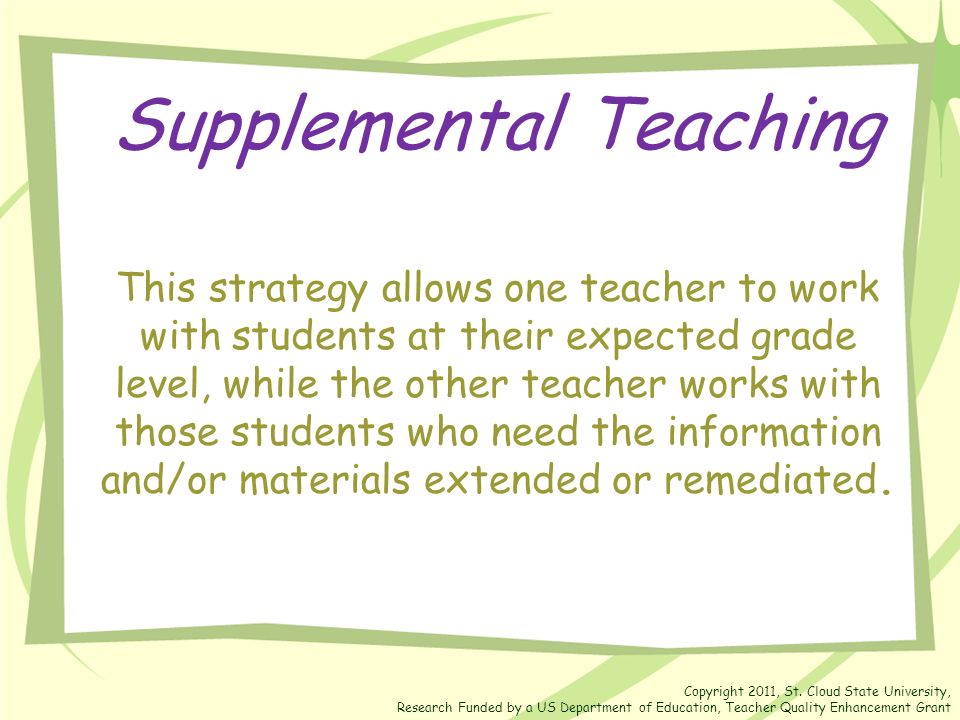 Supplemental Teaching

This strategy allows one teacher to work with students at their expected grade level, while the other teacher works with those students who need the information and/or materials extended or remediated.

Copyright 2011, St. Cloud State University,
Research Funded by a US Department of Education, Teacher Quality Enhancement Grant